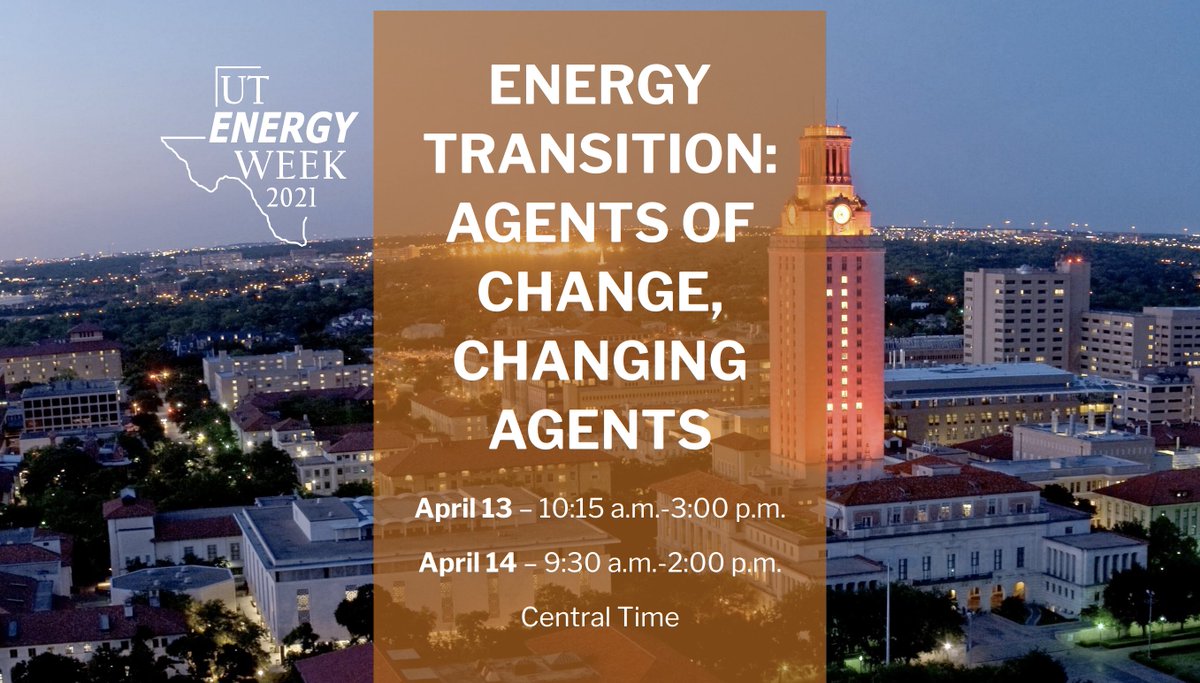 UT ENERGY WEEK 2021

ENERGY TRANSITION: AGENTS OF CHANGE, CHANGING AGENTS

April 13 – 10:15 a.m.-3:00 p.m.

April 14 – 9:30 a.m.-2:00 p.m.

Central Time